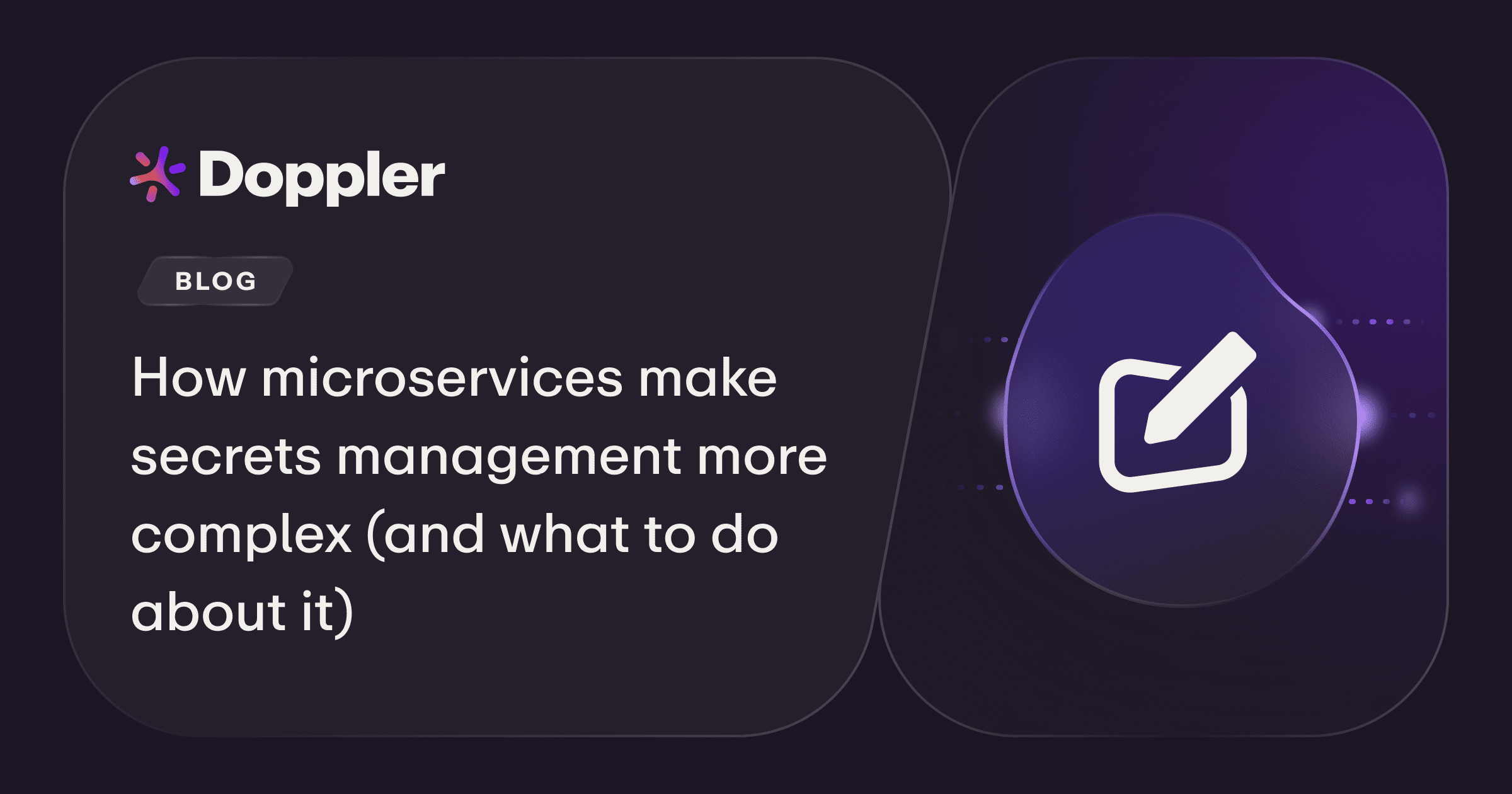 Doppler

BLOG

How microservices make secrets management more complex (and what to do about it)